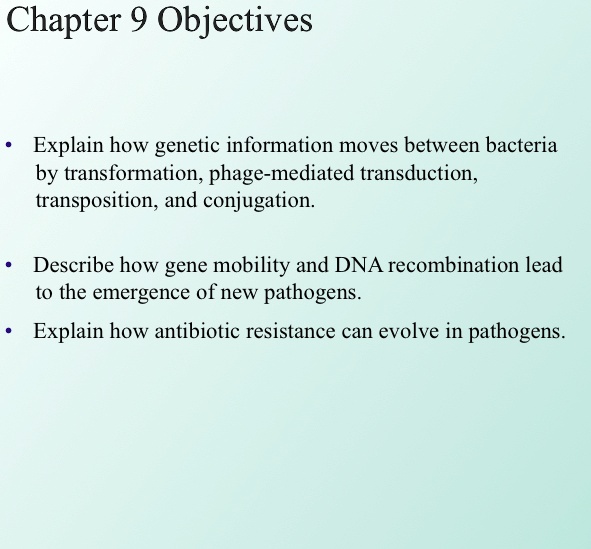 Chapter 9 Objectives

• Explain how genetic information moves between bacteria by transformation, phage-mediated transduction, transposition, and conjugation.

• Describe how gene mobility and DNA recombination lead to the emergence of new pathogens.

• Explain how antibiotic resistance can evolve in pathogens.